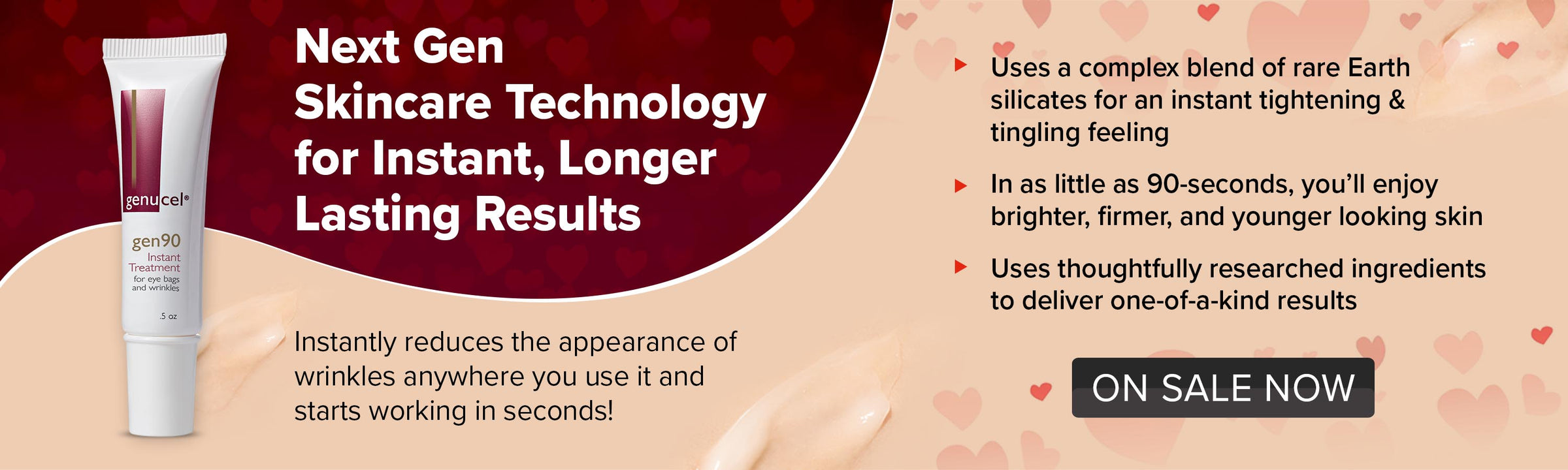 genucel®

gen90
Instant Treatment
for eye bags and wrinkles

.5 oz

Next Gen Skincare Technology for Instant, Longer Lasting Results

Instantly reduces the appearance of wrinkles anywhere you use it and starts working in seconds!

Uses a complex blend of rare Earth silicates for an instant tightening & tingling feeling

In as little as 90-seconds, you'll enjoy brighter, firmer, and younger looking skin

Uses thoughtfully researched ingredients to deliver one-of-a-kind results

ON SALE NOW